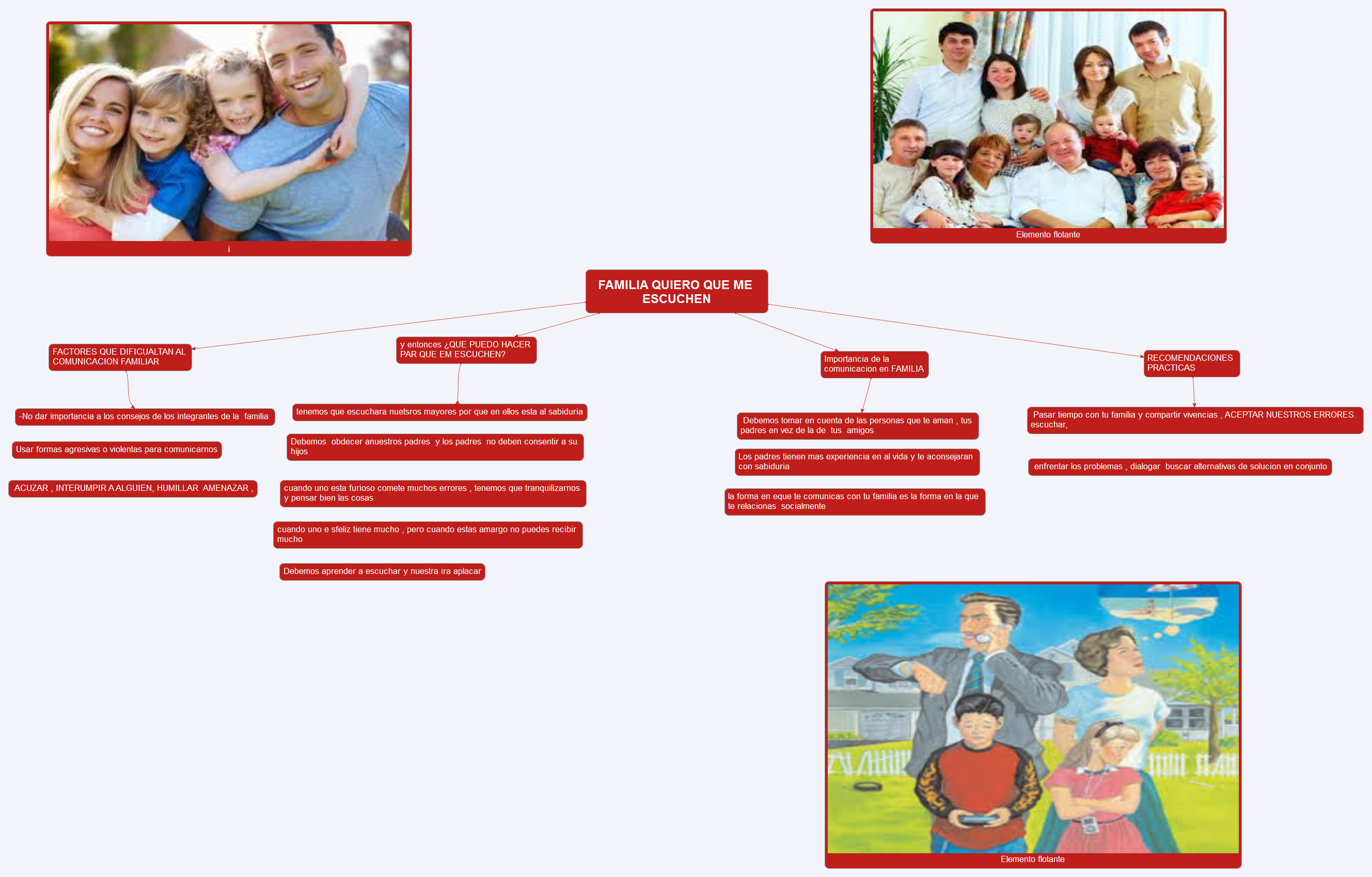 i

Elemento flotante

FAMILIA QUIERO QUE ME ESCUCHEN

FACTORES QUE DIFICUALTAN AL COMUNICACION FAMILIAR

-No dar importancia a los consejos de los integrantes de la familia

Usar formas agresivas o violentas para comunicarnos

ACUZAR , INTERUMPIR A ALGUIEN, HUMILLAR AMENAZAR ,

y entonces ¿QUE PUEDO HACER PAR QUE EM ESCUCHEN?

tenemos que escuchara nuetsros mayores por que en ellos esta al sabiduria

Debemos obdecer anuestros padres y los padres no deben consentir a su hijos

cuando uno esta furioso comete muchos errores , tenemos que tranquilizarnos y pensar bien las cosas

cuando uno e sfeliz tiene mucho , pero cuando estas amargo no puedes recibir mucho

Debemos aprender a escuchar y nuestra ira aplacar

Importancia de la comunicacion en FAMILIA

Debemos tomar en cuenta de las personas que te aman , tus padres en vez de la de tus amigos

Los padres tienen mas experiencia en al vida y te aconsejaran con sabiduria

la forma en eque te comunicas con tu familia es la forma en la que te relacionas socialmente

RECOMENDACIONES PRACTICAS

Pasar tiempo con tu familia y compartir vivencias , ACEPTAR NUESTROS ERRORES. escuchar,

enfrentar los problemas , dialogar buscar alternativas de solucion en conjunto

Elemento flotante